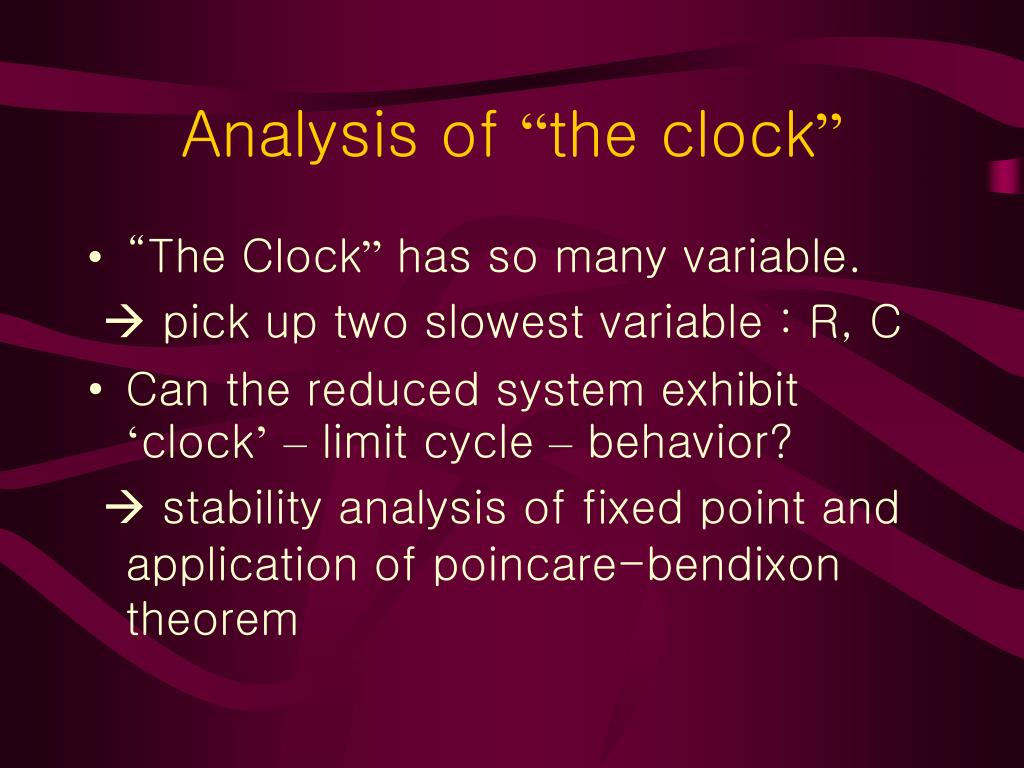 Analysis of “the clock”

• “The Clock” has so many variable.
→ pick up two slowest variable : R, C

• Can the reduced system exhibit ‘clock’ – limit cycle – behavior?
→ stability analysis of fixed point and application of poincare-bendixon theorem